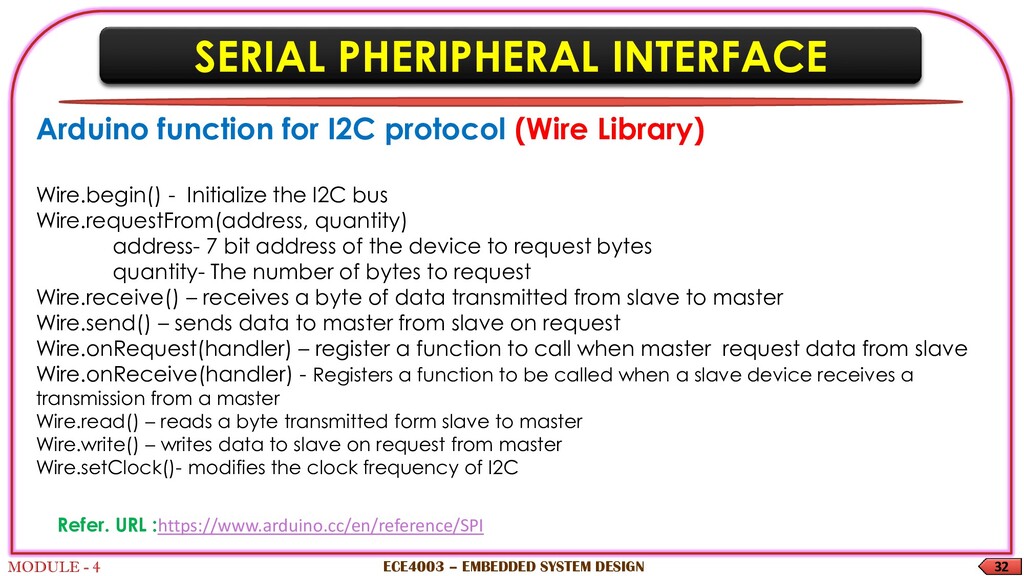 SERIAL PHERIPHERAL INTERFACE

Arduino function for I2C protocol (Wire Library)

Wire.begin() - Initialize the I2C bus
Wire.requestFrom(address, quantity)
address- 7 bit address of the device to request bytes
quantity- The number of bytes to request
Wire.receive() – receives a byte of data transmitted from slave to master
Wire.send() – sends data to master from slave on request
Wire.onRequest(handler) – register a function to call when master request data from slave
Wire.onReceive(handler) - Registers a function to be called when a slave device receives a transmission from a master
Wire.read() – reads a byte transmitted form slave to master
Wire.write() – writes data to slave on request from master
Wire.setClock()- modifies the clock frequency of I2C

Refer. URL :https://www.arduino.cc/en/reference/SPI

MODULE - 4
ECE4003 – EMBEDDED SYSTEM DESIGN
32